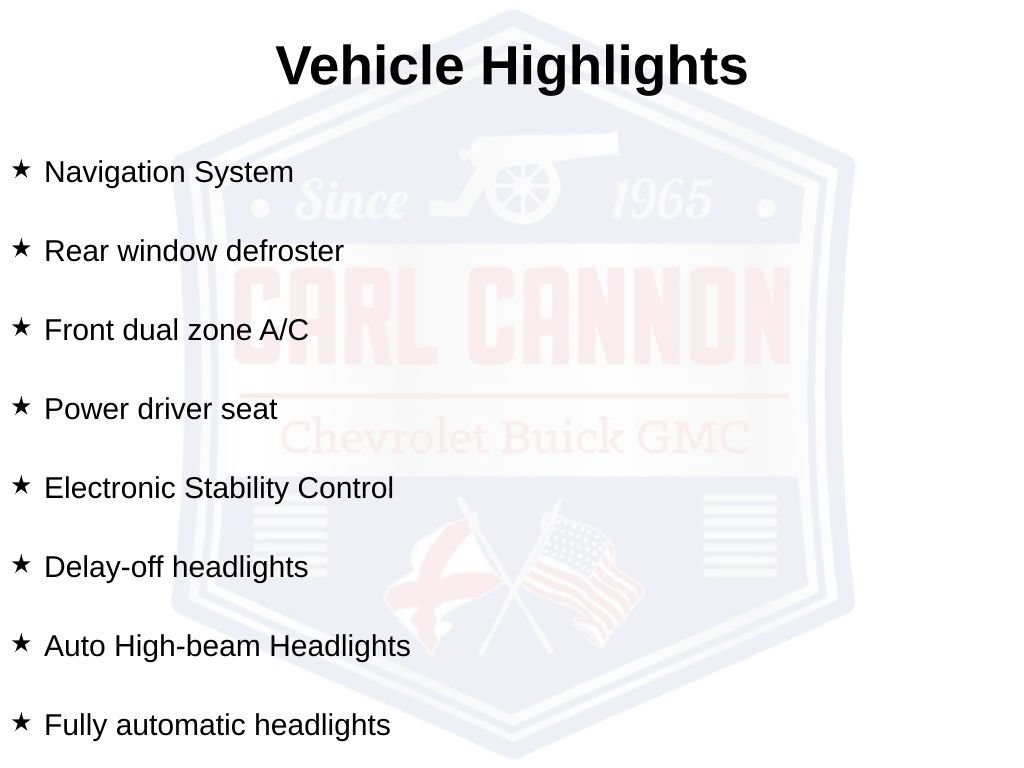 Vehicle Highlights

★ Navigation System

★ Rear window defroster

★ Front dual zone A/C

★ Power driver seat

★ Electronic Stability Control

★ Delay-off headlights

★ Auto High-beam Headlights

★ Fully automatic headlights

Since 1965
CARL CANNON
Chevrolet Buick GMC